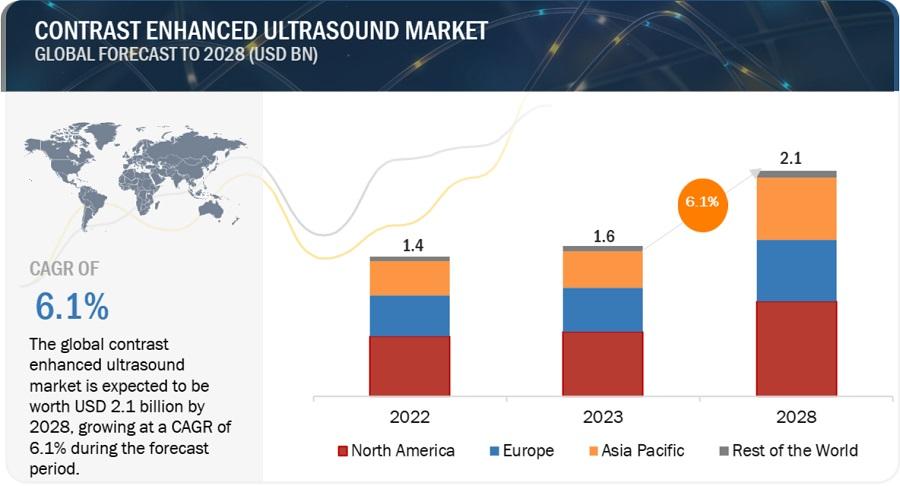 CONTRAST ENHANCED ULTRASOUND MARKET
GLOBAL FORECAST TO 2028 (USD BN)

CAGR OF
6.1%

The global contrast enhanced ultrasound market is expected to be worth USD 2.1 billion by 2028, growing at a CAGR of 6.1% during the forecast period.

1.4
1.6
6.1%
2.1

2022
2023
2028

North America
Europe
Asia Pacific
Rest of the World